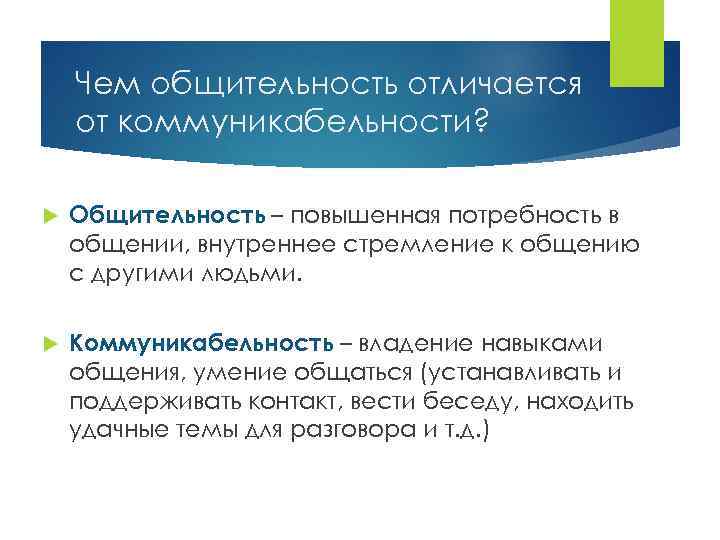 Чем общительность отличается от коммуникабельности?

Общительность – повышенная потребность в общении, внутреннее стремление к общению с другими людьми.

Коммуникабельность – владение навыками общения, умение общаться (устанавливать и поддерживать контакт, вести беседу, находить удачные темы для разговора и т.д.)